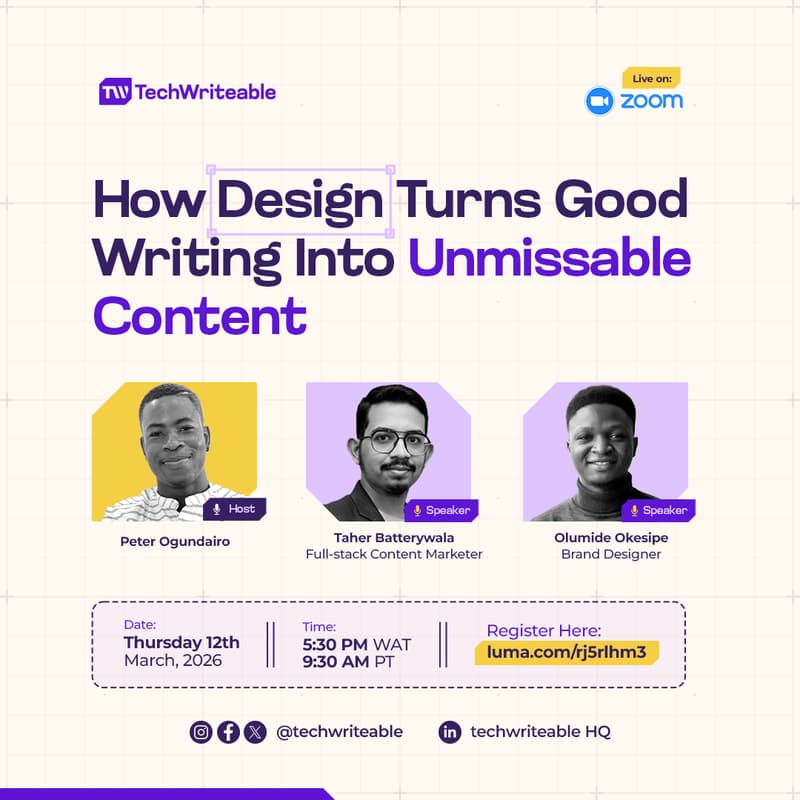 TW TechWriteable

Live on:
zoom

How Design Turns Good Writing Into Unmissable Content

Host
Peter Ogundairo

Speaker
Taher Batterywala
Full-stack Content Marketer

Speaker
Olumide Okesipe
Brand Designer

Date:
Thursday 12th
March, 2026

Time:
5:30 PM WAT
9:30 AM PT

Register Here:
luma.com/rj5rlhm3

@techwriteable

techwriteable HQ